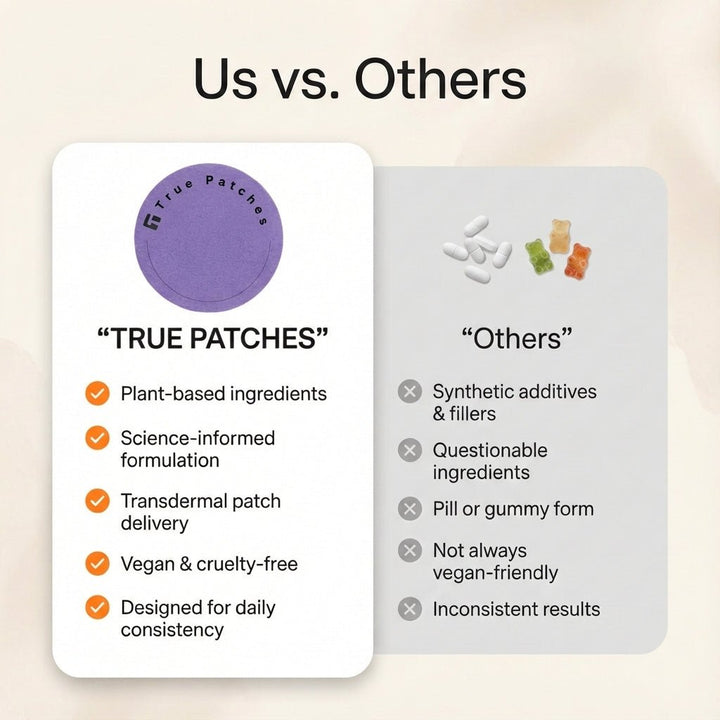 Us vs. Others

True Patches

“TRUE PATCHES”

Plant-based ingredients

Science-informed formulation

Transdermal patch delivery

Vegan & cruelty-free

Designed for daily consistency

“Others”

Synthetic additives & fillers

Questionable ingredients

Pill or gummy form

Not always vegan-friendly

Inconsistent results